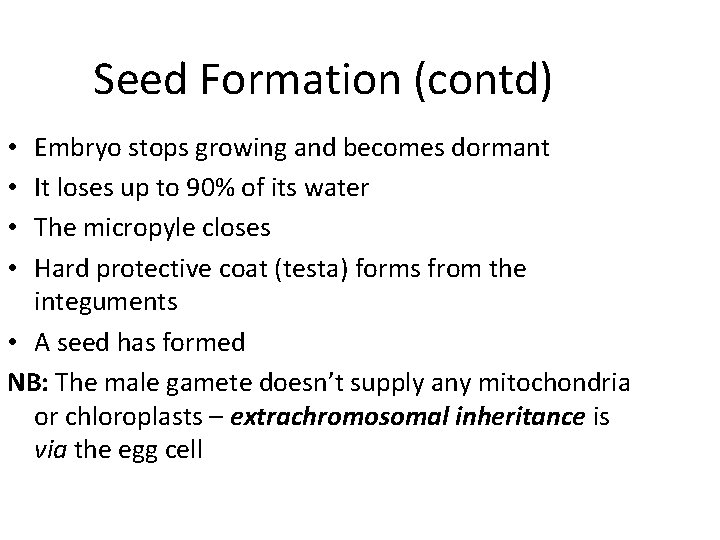 Seed Formation (contd)

• Embryo stops growing and becomes dormant
• It loses up to 90% of its water
• The micropyle closes
• Hard protective coat (testa) forms from the integuments
• A seed has formed

NB: The male gamete doesn't supply any mitochondria or chloroplasts – extrachromosomal inheritance is via the egg cell